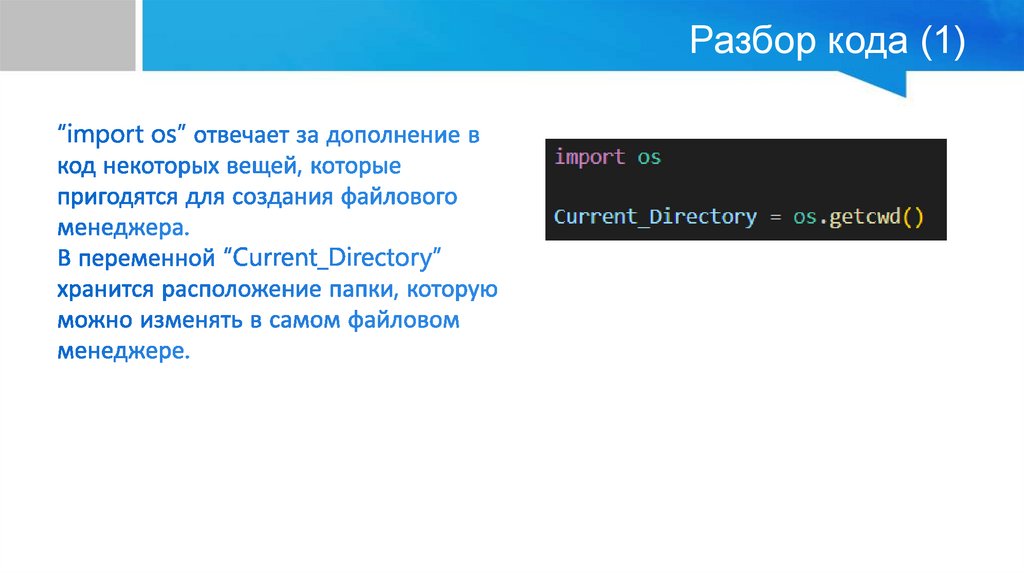 Разбор кода (1)

“import os” отвечает за дополнение в код некоторых вещей, которые пригодятся для создания файлового менеджера.
В переменной “Current_Directory” хранится расположение папки, которую можно изменять в самом файловом менеджере.

import os

Current_Directory = os.getcwd()